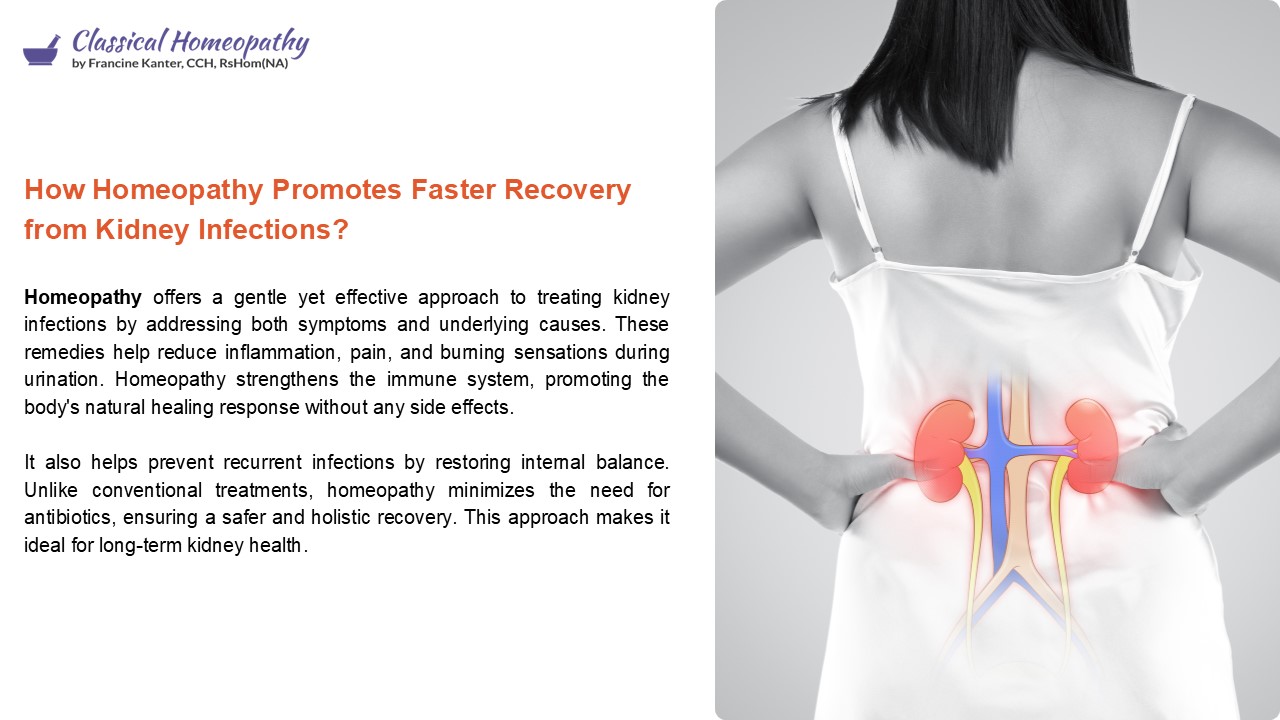 Classical Homeopathy
by Francine Kanter, CCH, RsHom(NA)

How Homeopathy Promotes Faster Recovery from Kidney Infections?

Homeopathy offers a gentle yet effective approach to treating kidney infections by addressing both symptoms and underlying causes. These remedies help reduce inflammation, pain, and burning sensations during urination. Homeopathy strengthens the immune system, promoting the body's natural healing response without any side effects.

It also helps prevent recurrent infections by restoring internal balance. Unlike conventional treatments, homeopathy minimizes the need for antibiotics, ensuring a safer and holistic recovery. This approach makes it ideal for long-term kidney health.